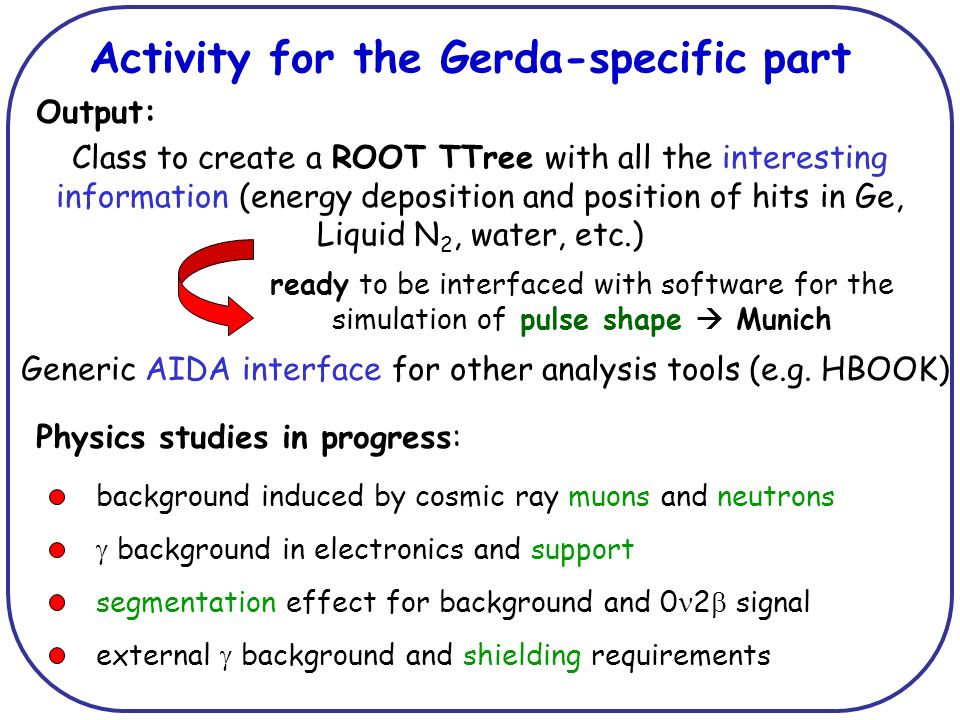 Activity for the Gerda-specific part

Output:

Class to create a ROOT TTree with all the interesting information (energy deposition and position of hits in Ge, Liquid $N_2$, water, etc.)

ready to be interfaced with software for the simulation of pulse shape → Munich

Generic AIDA interface for other analysis tools (e.g. HBOOK)

Physics studies in progress:

background induced by cosmic ray muons and neutrons

$\gamma$ background in electronics and support

segmentation effect for background and $0\nu2\beta$ signal

external $\gamma$ background and shielding requirements